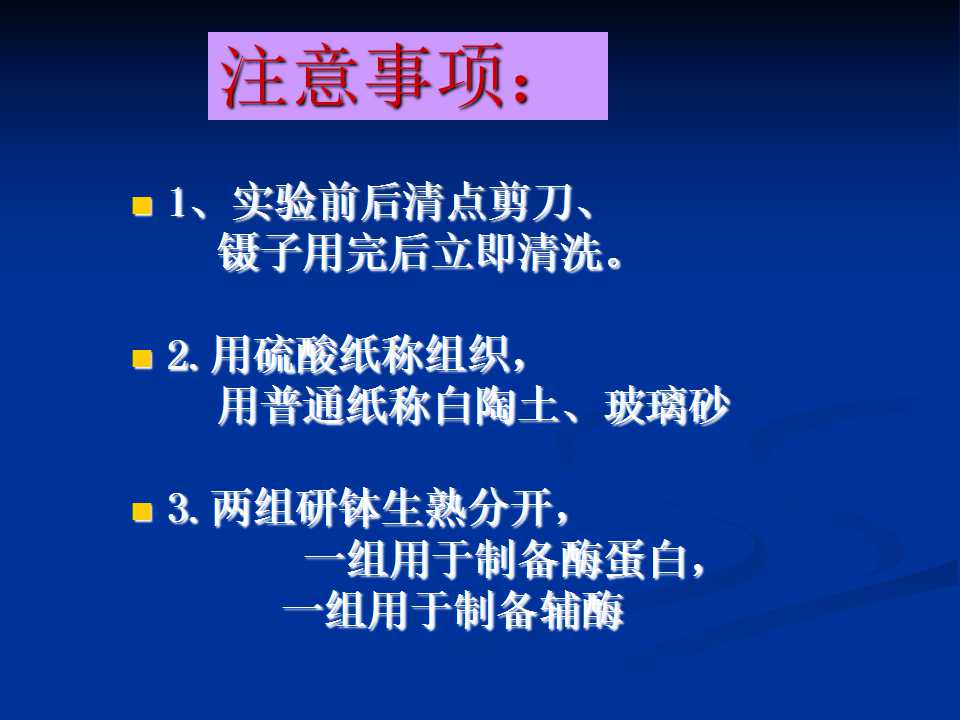 注意事项：

1、实验前后清点剪刀、镊子用完后立即清洗。

2. 用硫酸纸称组织，用普通纸称白陶土、玻璃砂

3. 两组研钵生熟分开，一组用于制备酶蛋白，一组用于制备辅酶